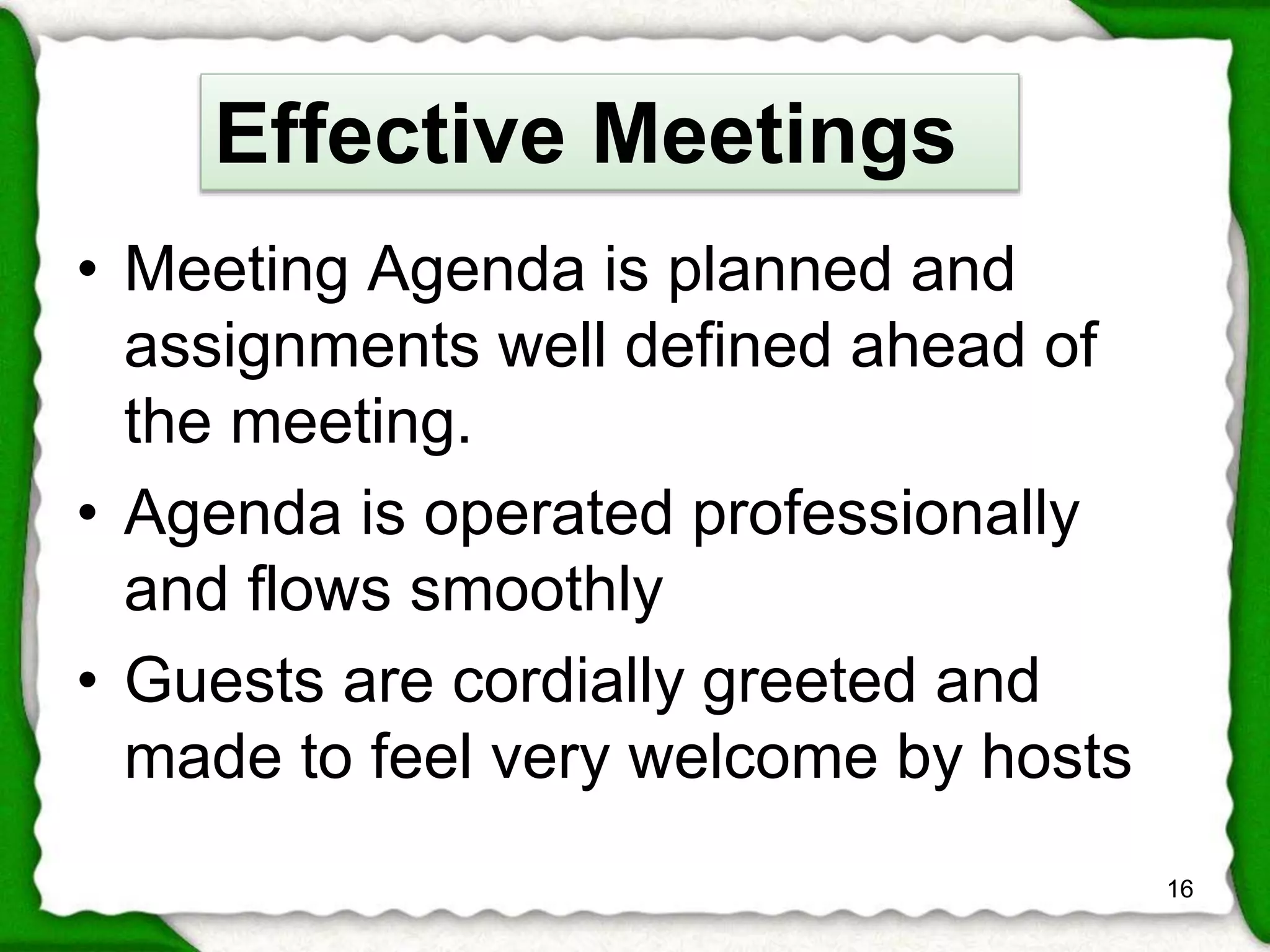 Effective Meetings

• Meeting Agenda is planned and assignments well defined ahead of the meeting.
• Agenda is operated professionally and flows smoothly
• Guests are cordially greeted and made to feel very welcome by hosts

16